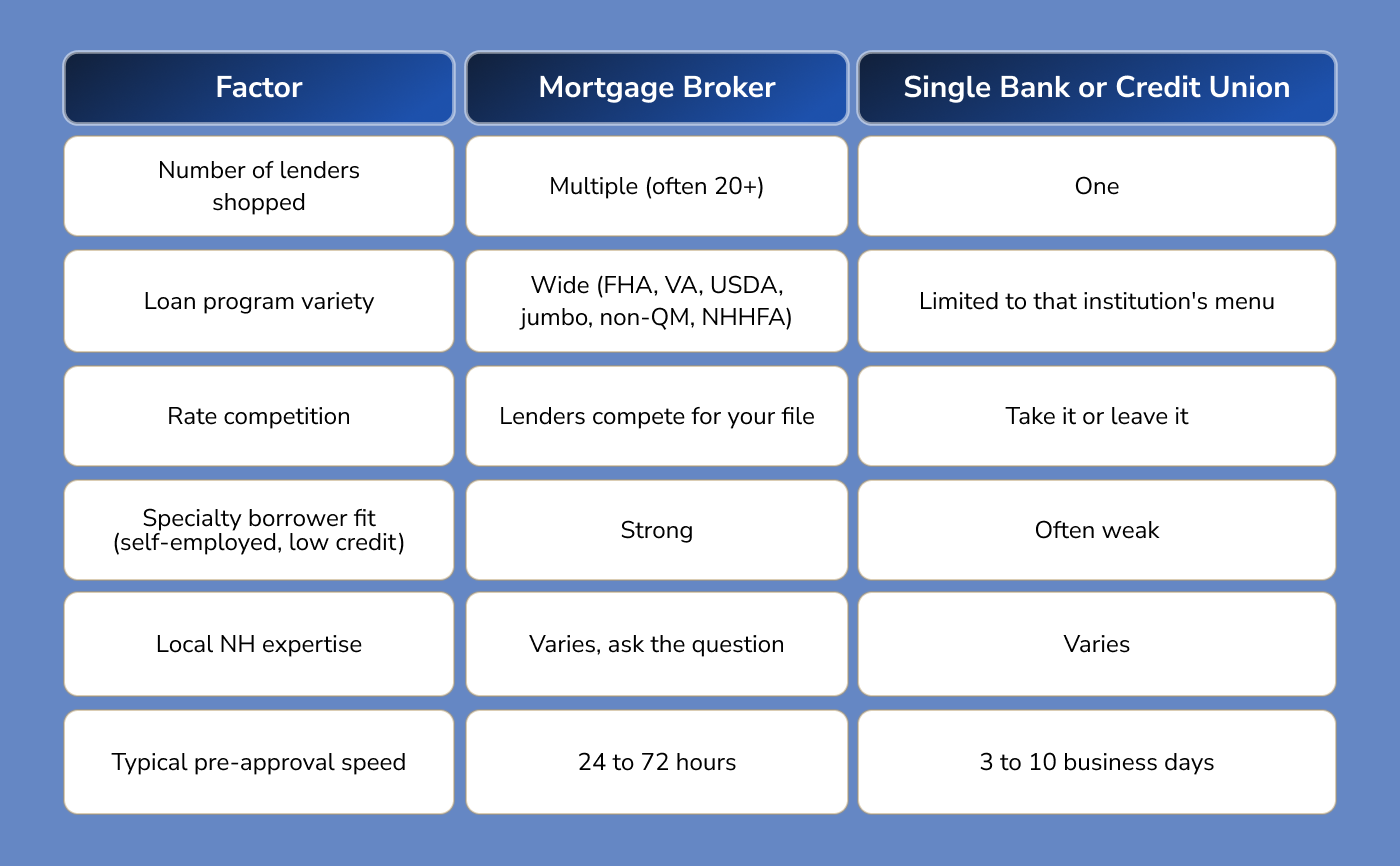 | Factor | Mortgage Broker | Single Bank or Credit Union |
|---|---|---|
| Number of lenders shopped | Multiple (often 20+) | One |
| Loan program variety | Wide (FHA, VA, USDA, jumbo, non-QM, NHHFA) | Limited to that institution's menu |
| Rate competition | Lenders compete for your file | Take it or leave it |
| Specialty borrower fit (self-employed, low credit) | Strong | Often weak |
| Local NH expertise | Varies, ask the question | Varies |
| Typical pre-approval speed | 24 to 72 hours | 3 to 10 business days |